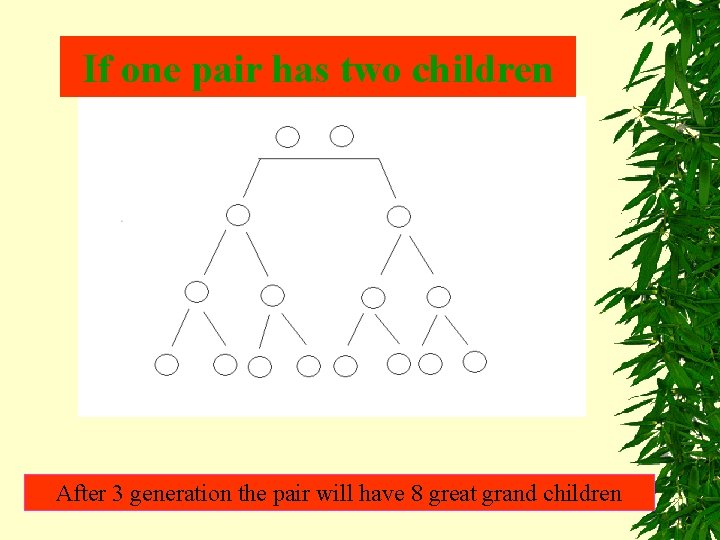 If one pair has two children

After 3 generation the pair will have 8 great grand children